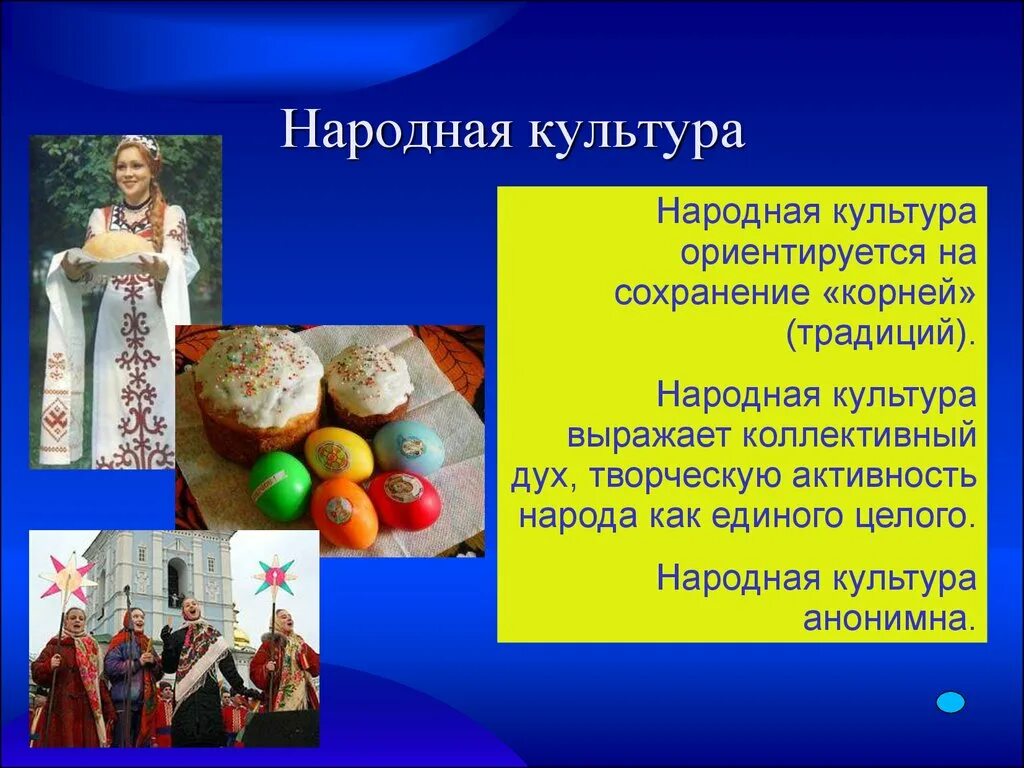 Народная культура

Народная культура ориентируется на сохранение «корней» (традиций).

Народная культура выражает коллективный дух, творческую активность народа как единого целого.

Народная культура анонимна.